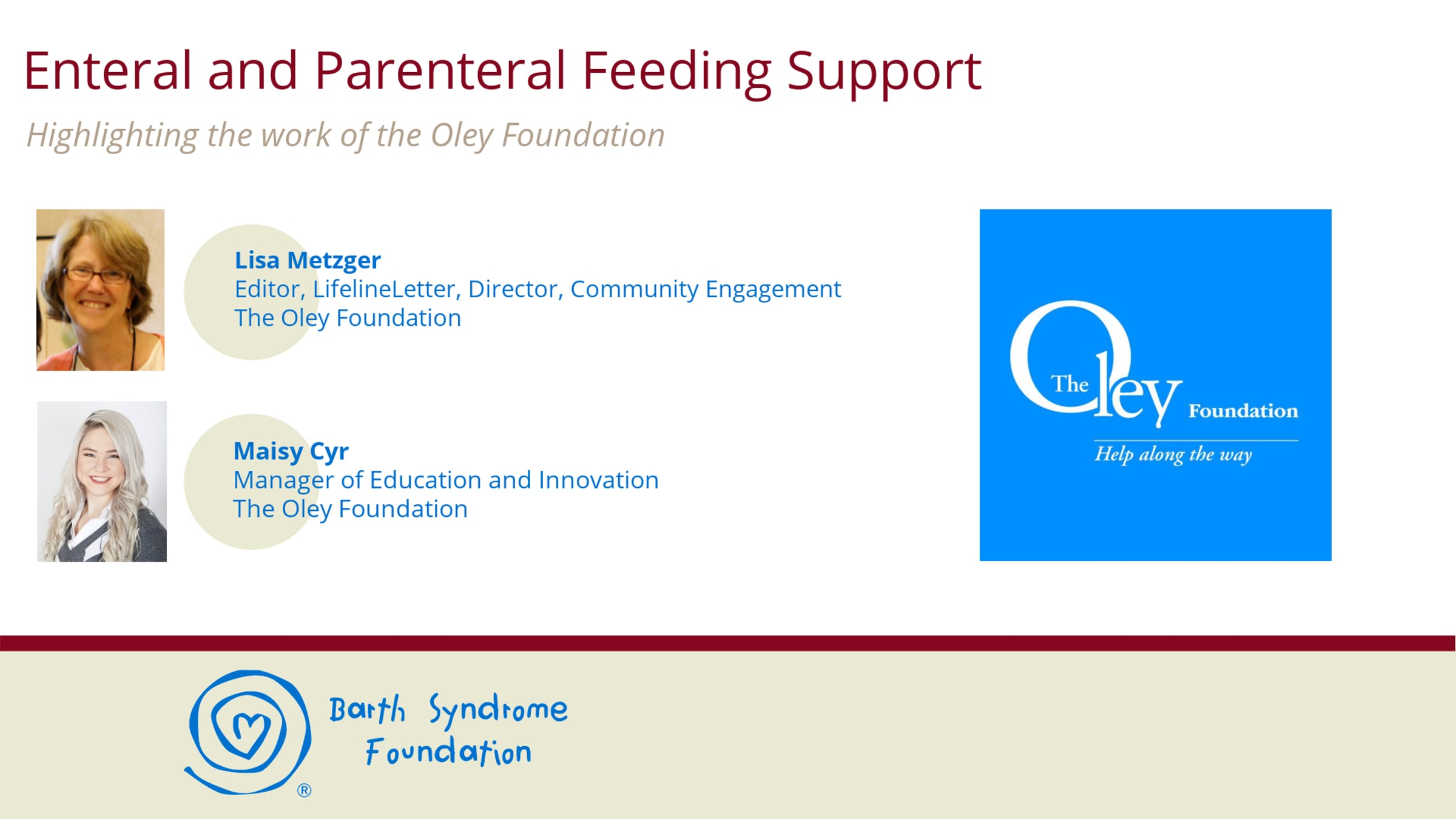 Enteral and Parenteral Feeding Support

Highlighting the work of the Oley Foundation

Lisa Metzger
Editor, LifelineLetter, Director, Community Engagement
The Oley Foundation

Maisy Cyr
Manager of Education and Innovation
The Oley Foundation

The Oley Foundation
Help along the way

Barth Syndrome Foundation ®